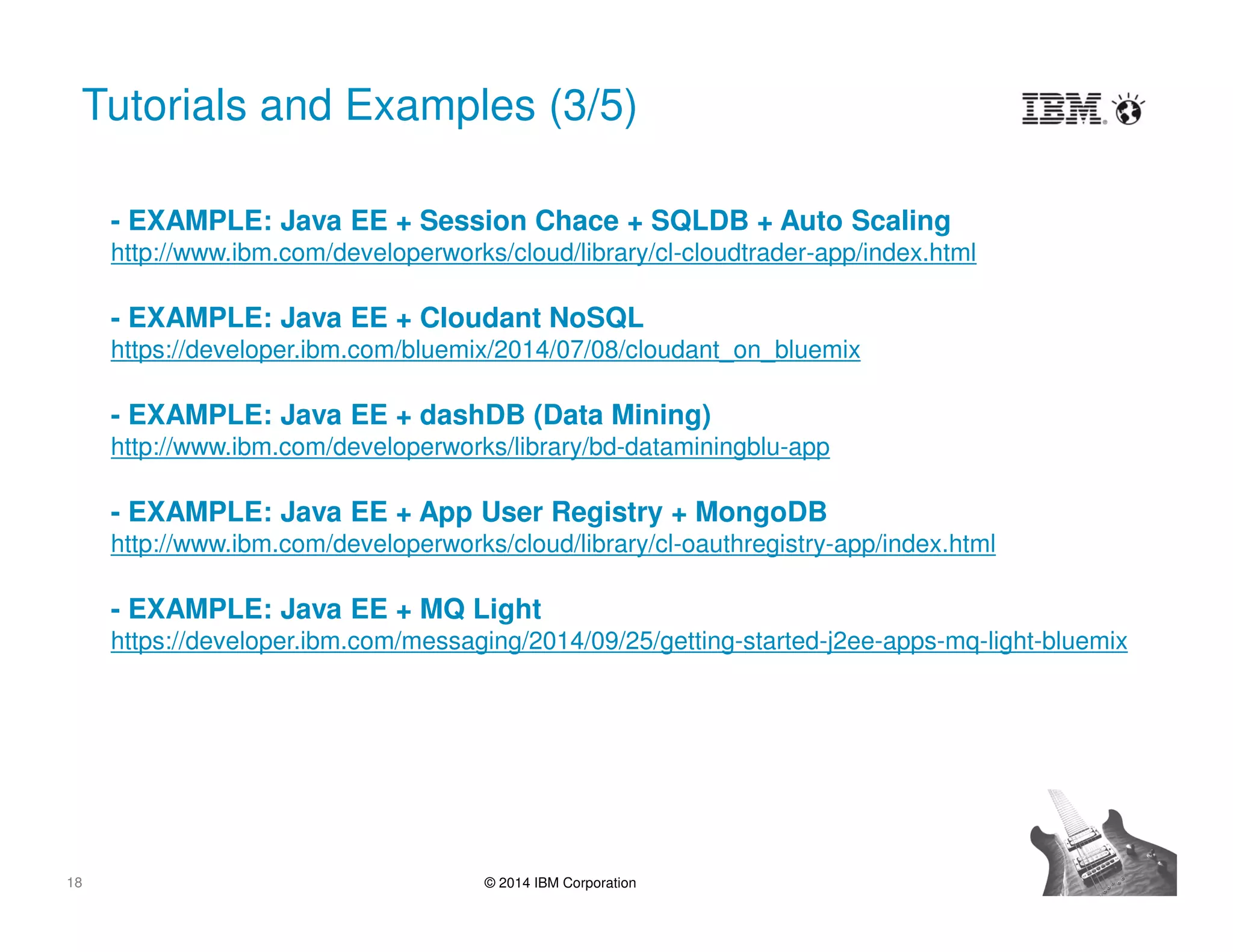 Tutorials and Examples (3/5)

IBM

- EXAMPLE: Java EE + Session Chace + SQLDB + Auto Scaling
http://www.ibm.com/developerworks/cloud/library/cl-cloudtrader-app/index.html

- EXAMPLE: Java EE + Cloudant NoSQL
https://developer.ibm.com/bluemix/2014/07/08/cloudant_on_bluemix

- EXAMPLE: Java EE + dashDB (Data Mining)
http://www.ibm.com/developerworks/library/bd-dataminingblu-app

- EXAMPLE: Java EE + App User Registry + MongoDB
http://www.ibm.com/developerworks/cloud/library/cl-oauthregistry-app/index.html

- EXAMPLE: Java EE + MQ Light
https://developer.ibm.com/messaging/2014/09/25/getting-started-j2ee-apps-mq-light-bluemix

18

© 2014 IBM Corporation